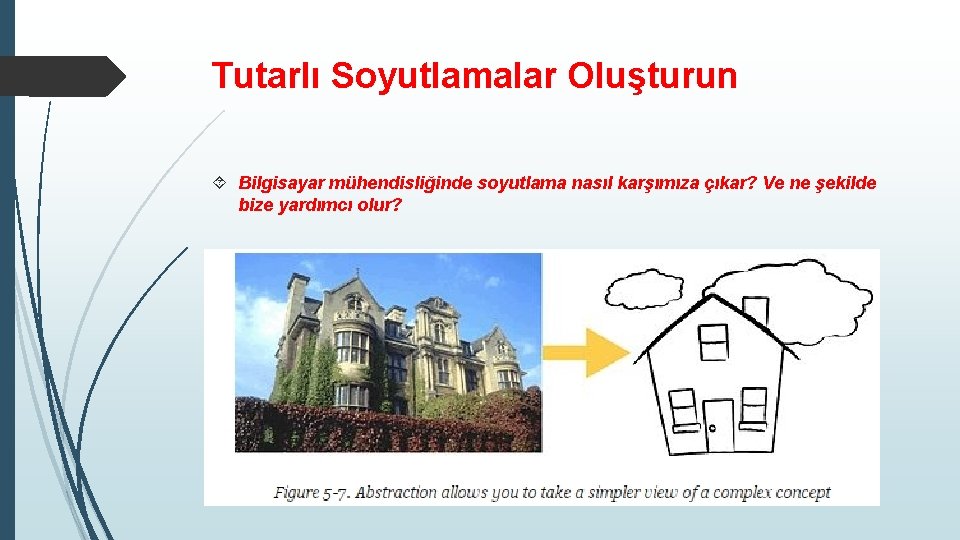 Tutarlı Soyutlamalar Oluşturun

Bilgisayar mühendisliğinde soyutlama nasıl karşımıza çıkar? Ve ne şekilde bize yardımcı olur?

Figure 5-7. Abstraction allows you to take a simpler view of a complex concept